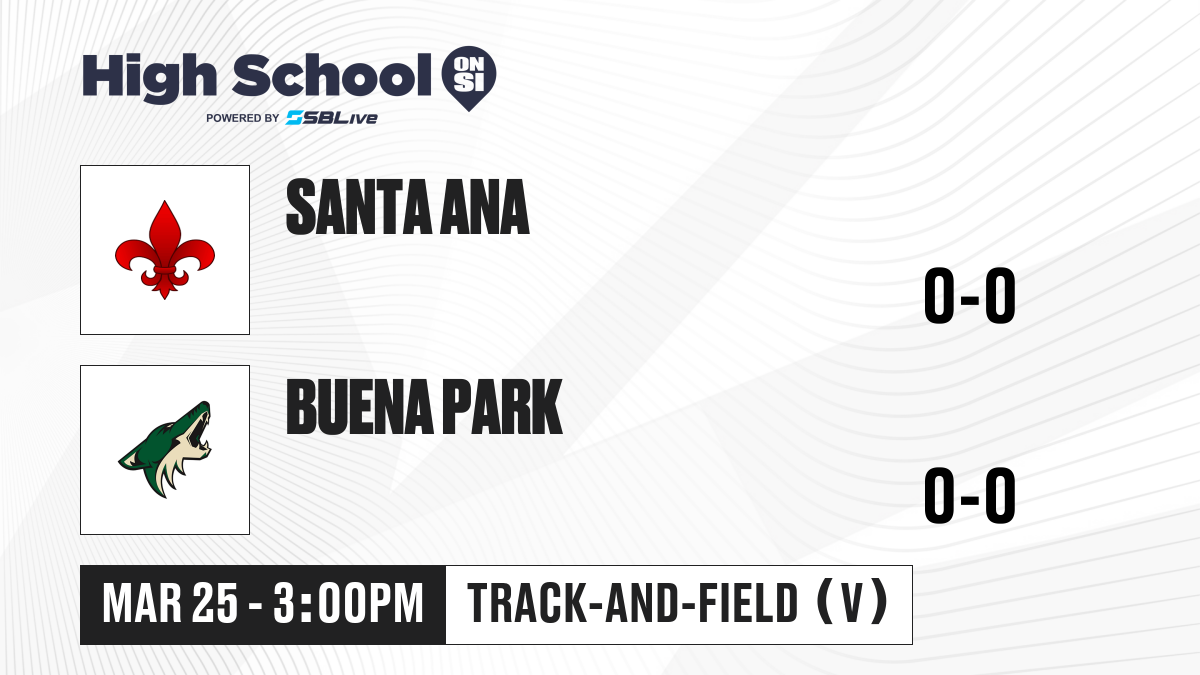 High School ON SI
POWERED BY SBLive

SANTA ANA

0-0

BUENA PARK

0-0

MAR 25 - 3:00PM

TRACK-AND-FIELD (V)